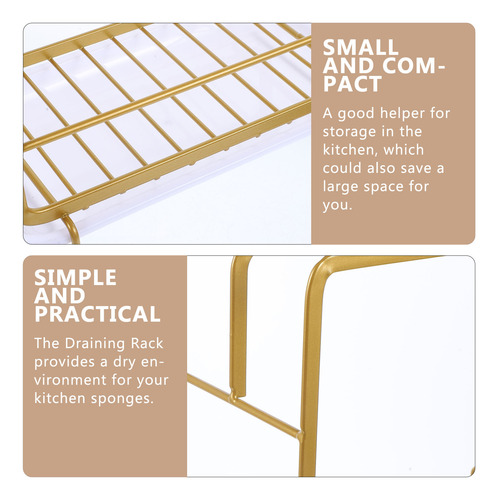 SMALL AND COMPACT

A good helper for storage in the kitchen, which could also save a large space for you.

SIMPLE AND PRACTICAL

The Draining Rack provides a dry environment for your kitchen sponges.